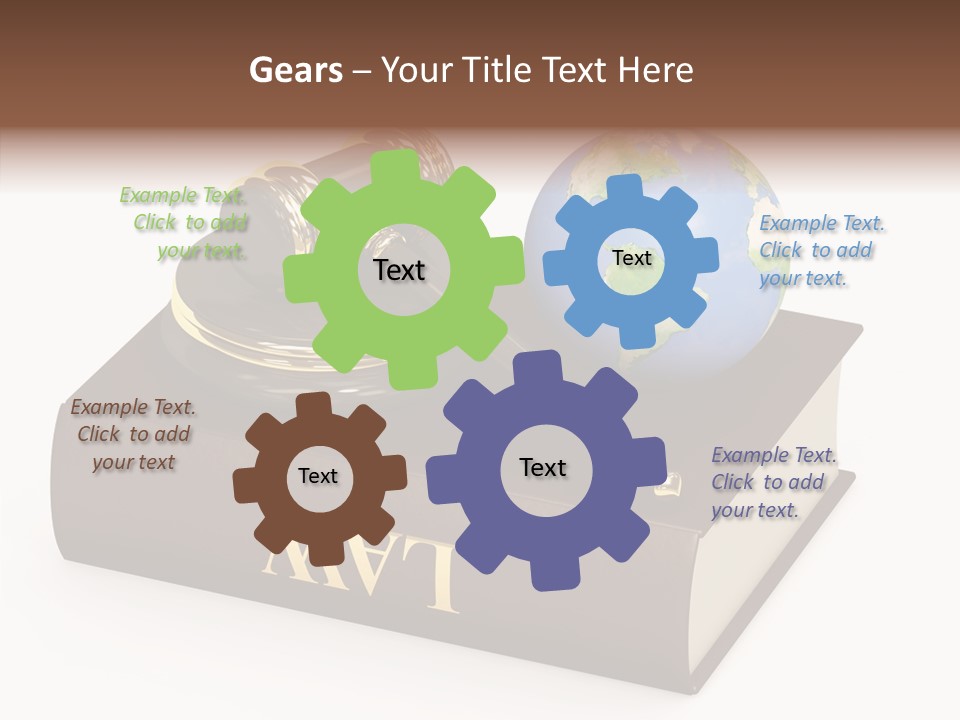 Gears – Your Title Text Here

Example Text. Click to add your text.

Text

Text

Example Text. Click to add your text.

Example Text. Click to add your text

Text

Text

Example Text. Click to add your text.

LAW